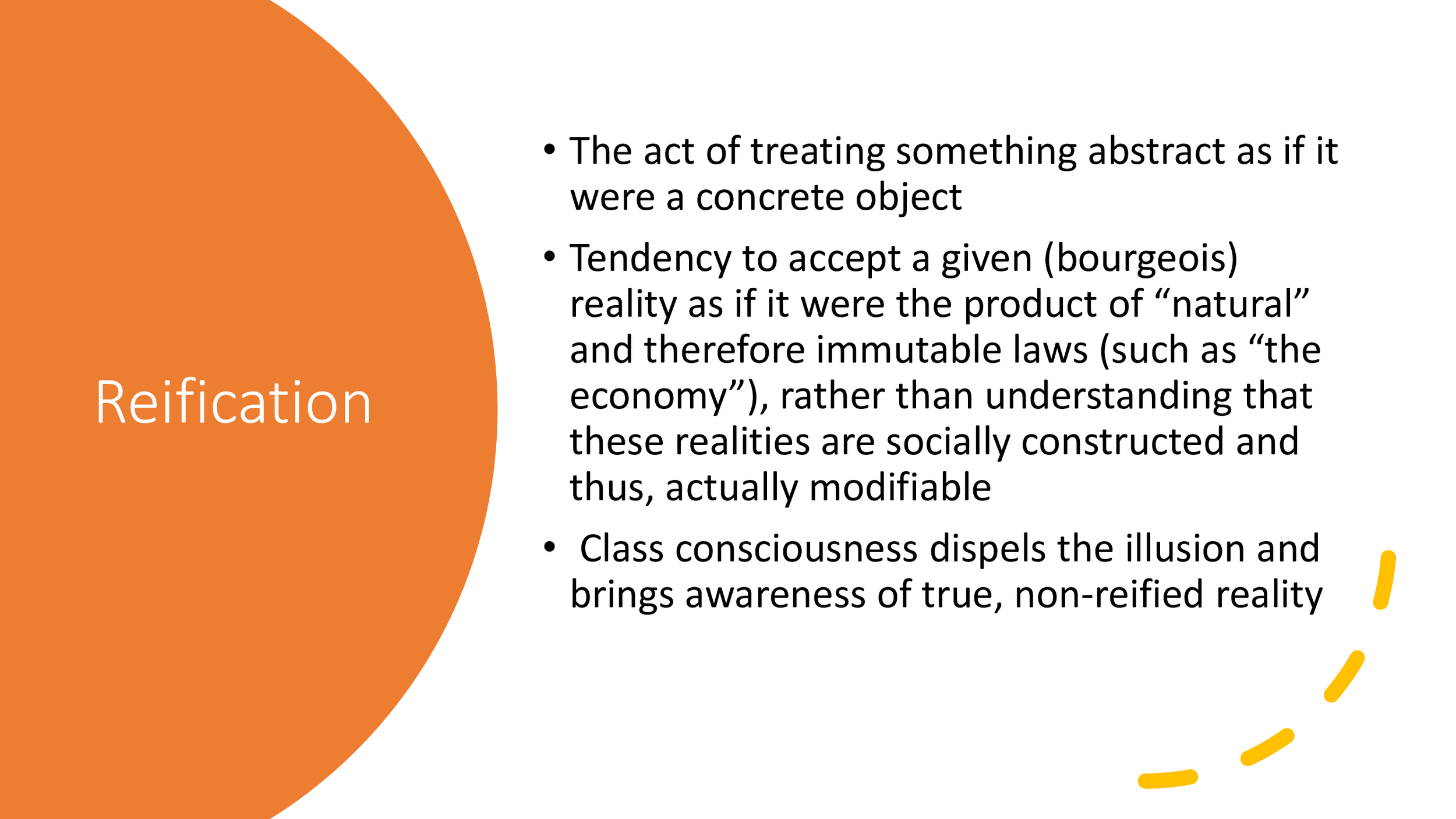 Reification

• The act of treating something abstract as if it were a concrete object
• Tendency to accept a given (bourgeois) reality as if it were the product of “natural” and therefore immutable laws (such as “the economy”), rather than understanding that these realities are socially constructed and thus, actually modifiable
• Class consciousness dispels the illusion and brings awareness of true, non-reified reality